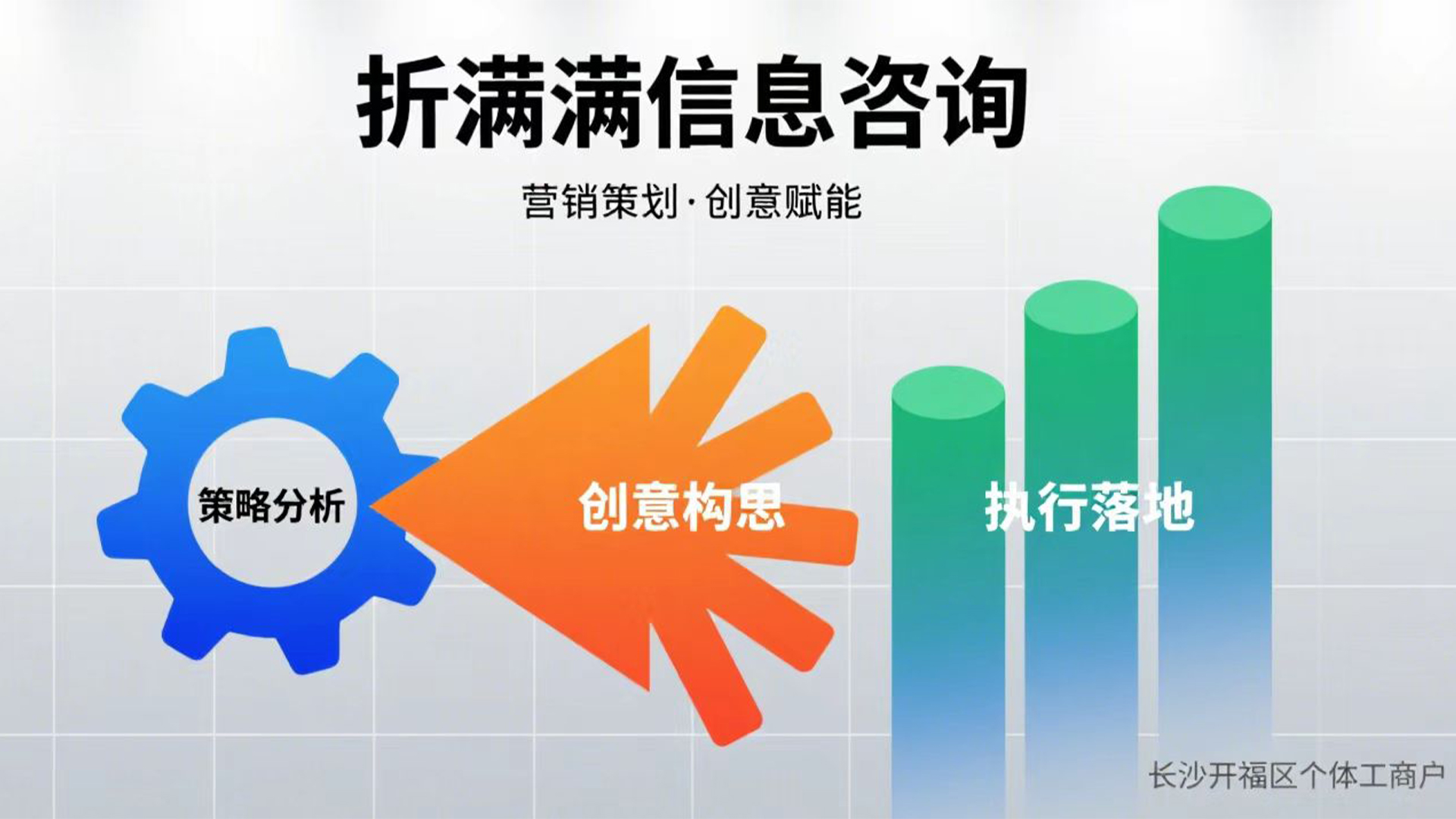 折满满信息咨询

营销策划·创意赋能

策略分析

创意构思

执行落地

长沙开福区个体工商户